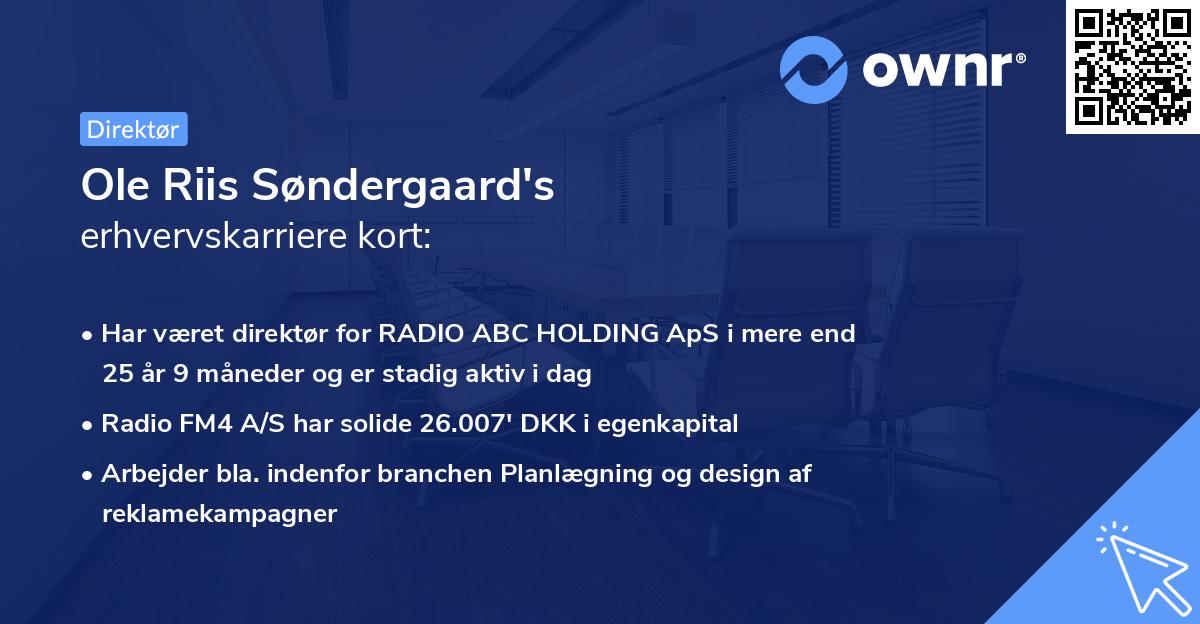 ownr®

Direktør

Ole Riis Søndergaard's
erhvervskarriere kort:

• Har været direktør for RADIO ABC HOLDING ApS i mere end 25 år 9 måneder og er stadig aktiv i dag

• Radio FM4 A/S har solide 26.007' DKK i egenkapital

• Arbejder bla. indenfor branchen Planlægning og design af reklamekampagner